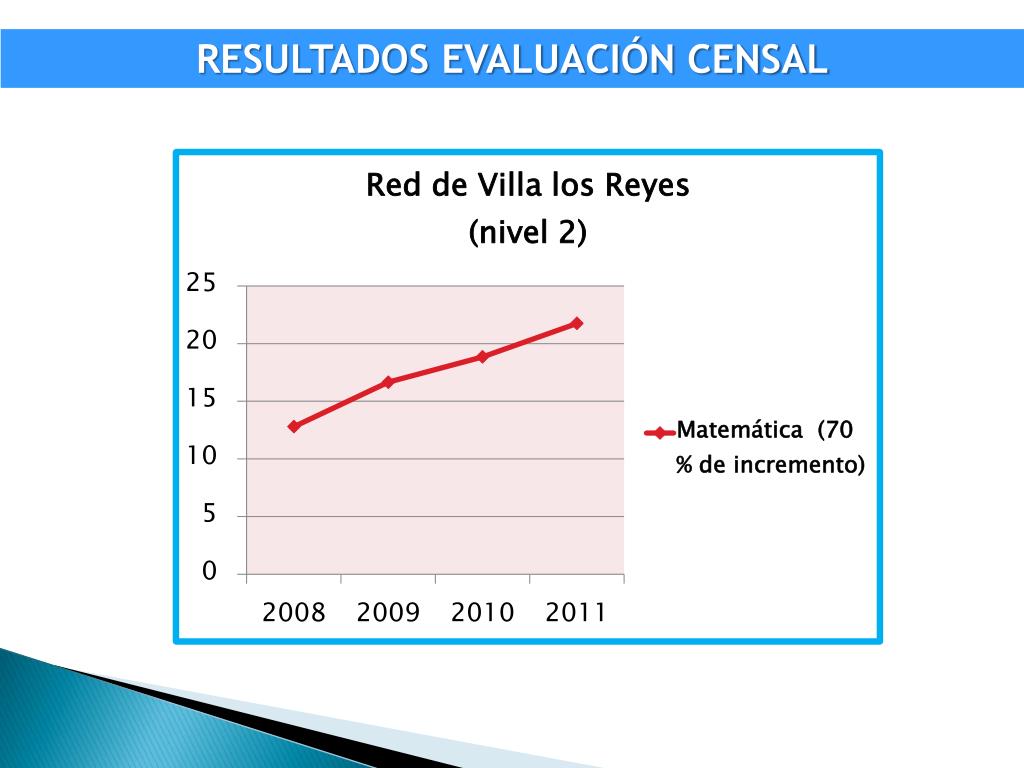 RESULTADOS EVALUACIÓN CENSAL

Red de Villa los Reyes
(nivel 2)

25
20
15
10
5
0

2008 2009 2010 2011

Matemática (70 % de incremento)